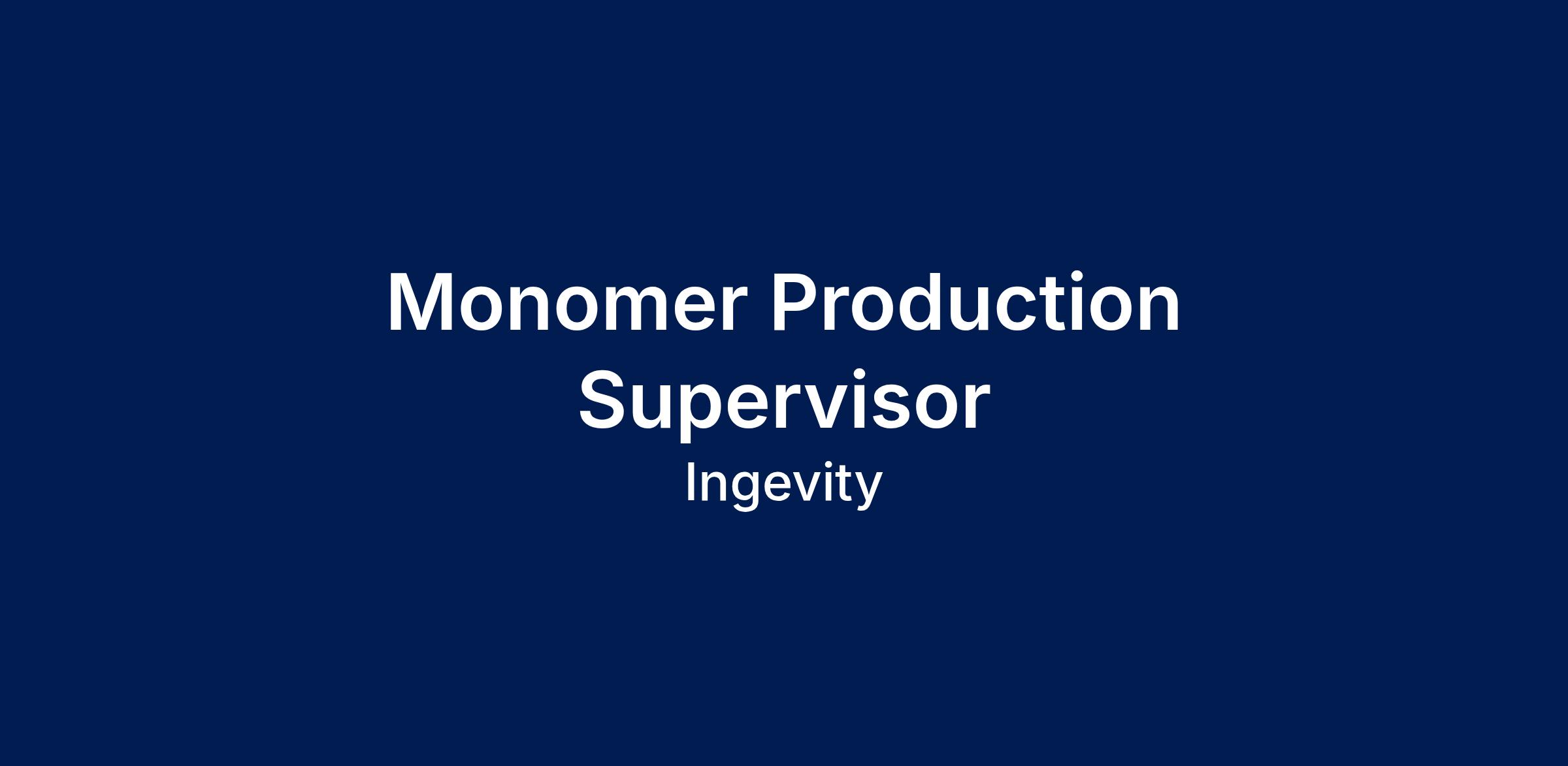 Monomer Production Supervisor

Ingevity